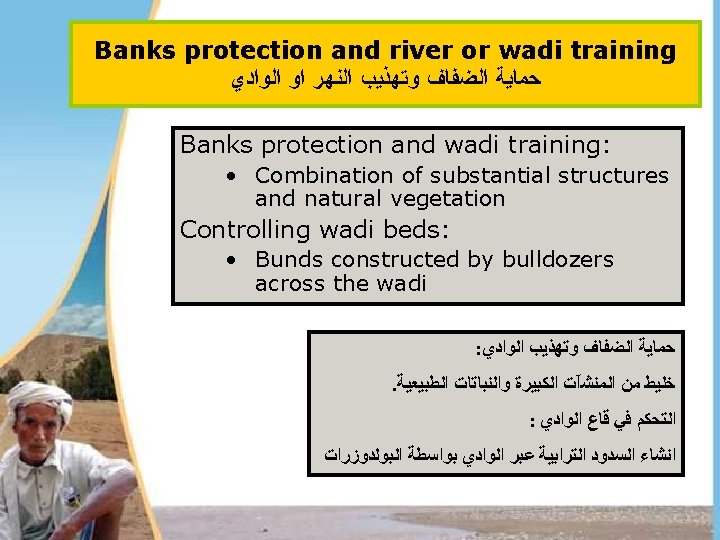 Banks protection and river or wadi training
حماية الضفاف وتهذيب النهر او الوادي

Banks protection and wadi training:
• Combination of substantial structures and natural vegetation
Controlling wadi beds:
• Bunds constructed by bulldozers across the wadi

حماية الضفاف وتهذيب الوادي:

خليط من المنشآت الكبيرة والنباتات الطبيعية.

التحكم في قاع الوادي :

انشاء السدود الترابية عبر الوادي بواسطة البولدوزرات